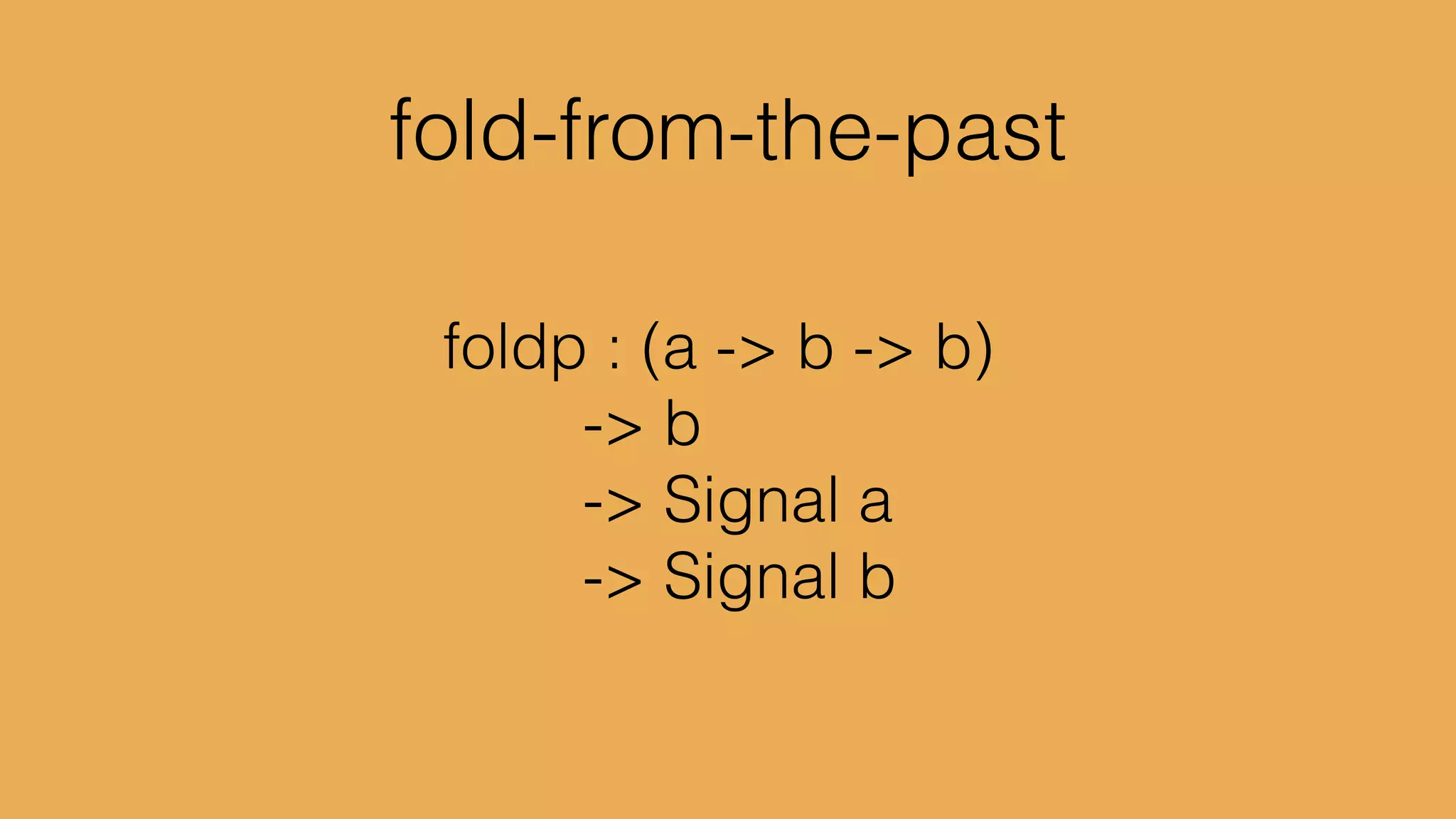 fold-from-the-past

foldp : (a -> b -> b)
-> b
-> Signal a
-> Signal b